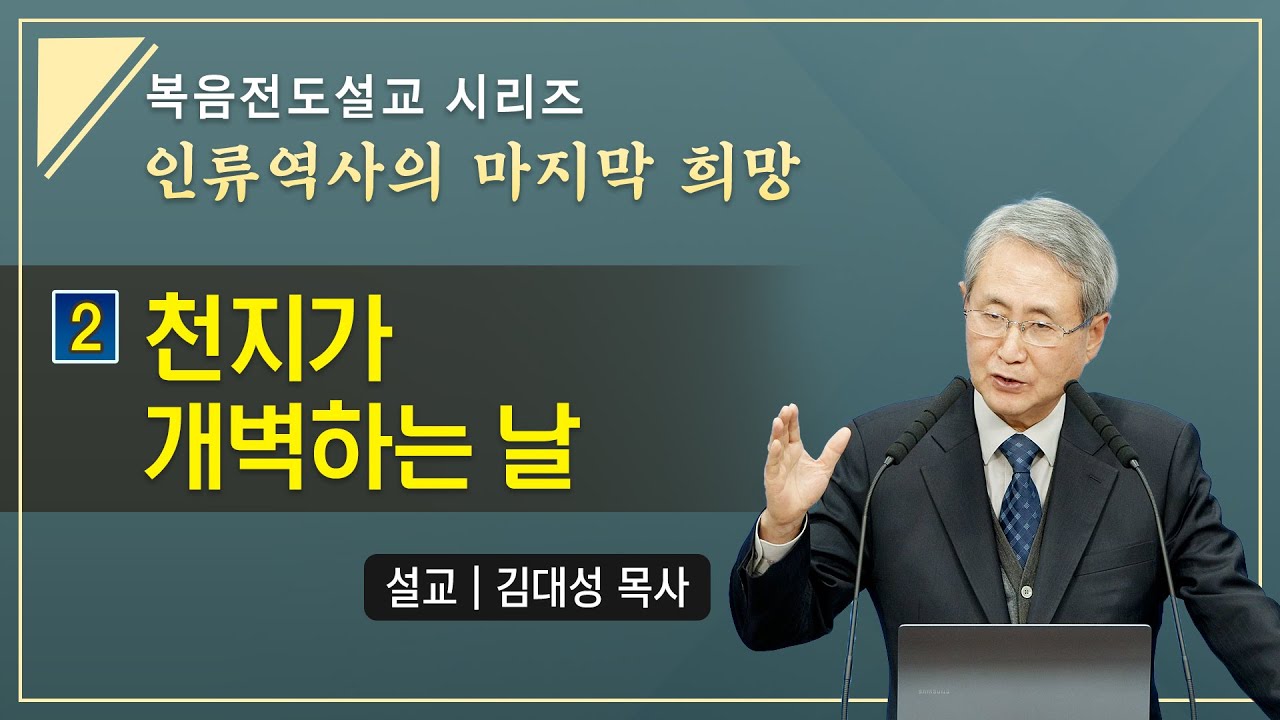 복음전도설교 시리즈
인류역사의 마지막 희망

2 천지가 개벽하는 날

설교 | 김대성 목사